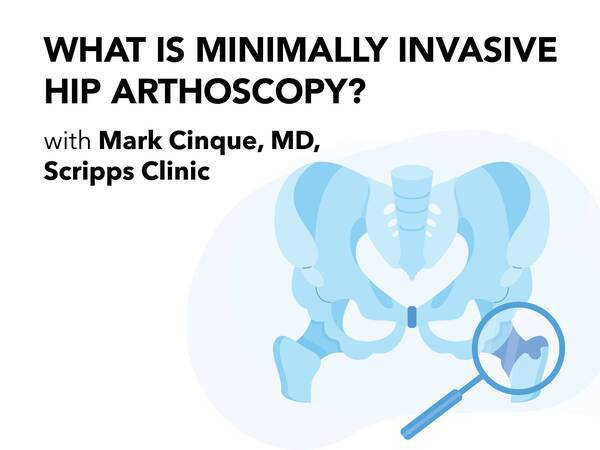 WHAT IS MINIMALLY INVASIVE HIP ARTHOSCOPY?

with Mark Cinque, MD, Scripps Clinic